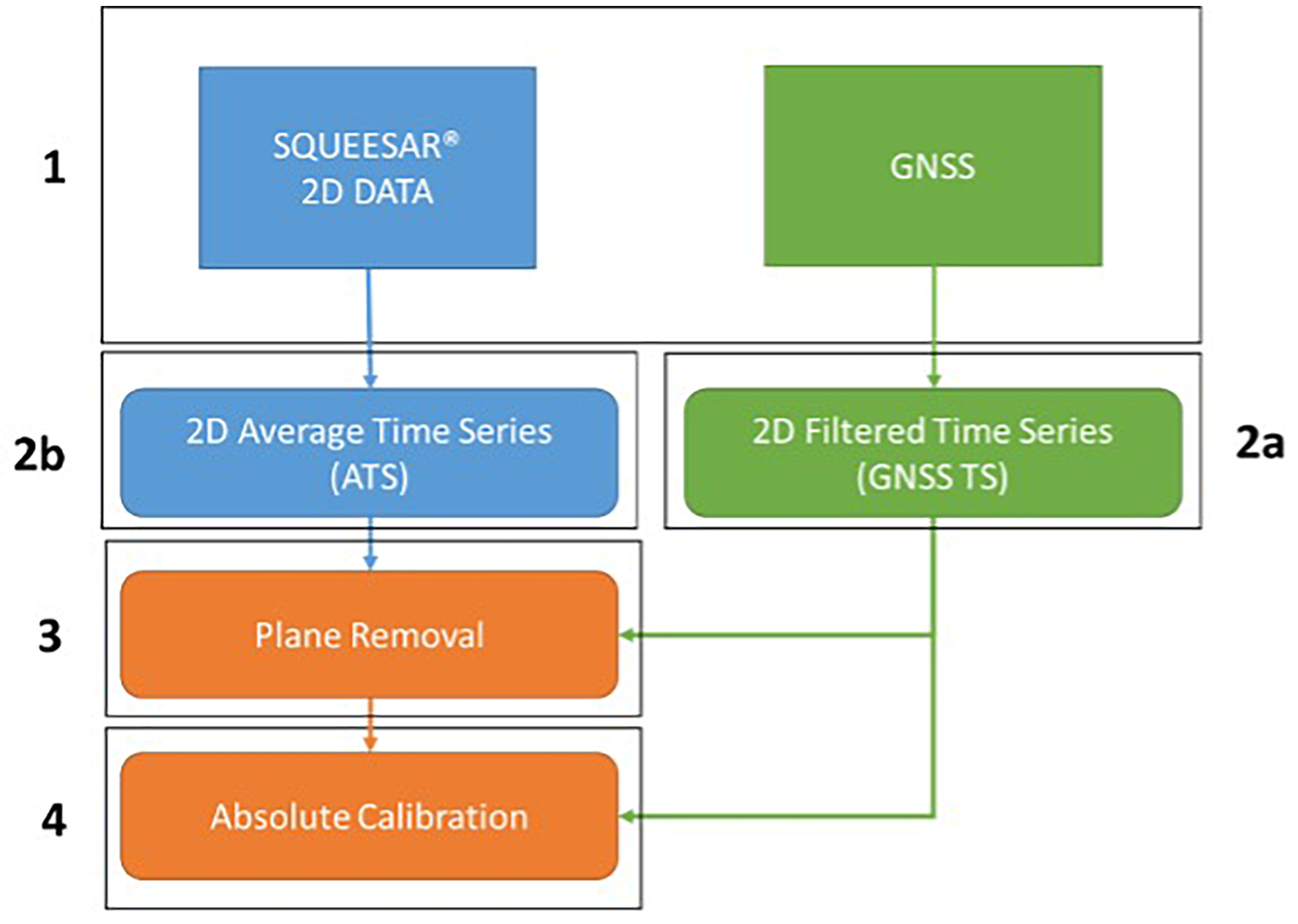 1

SQUEESAR®
2D DATA

GNSS

2b

2D Average Time Series
(ATS)

2D Filtered Time Series
(GNSS TS)

2a

3

Plane Removal

4

Absolute Calibration